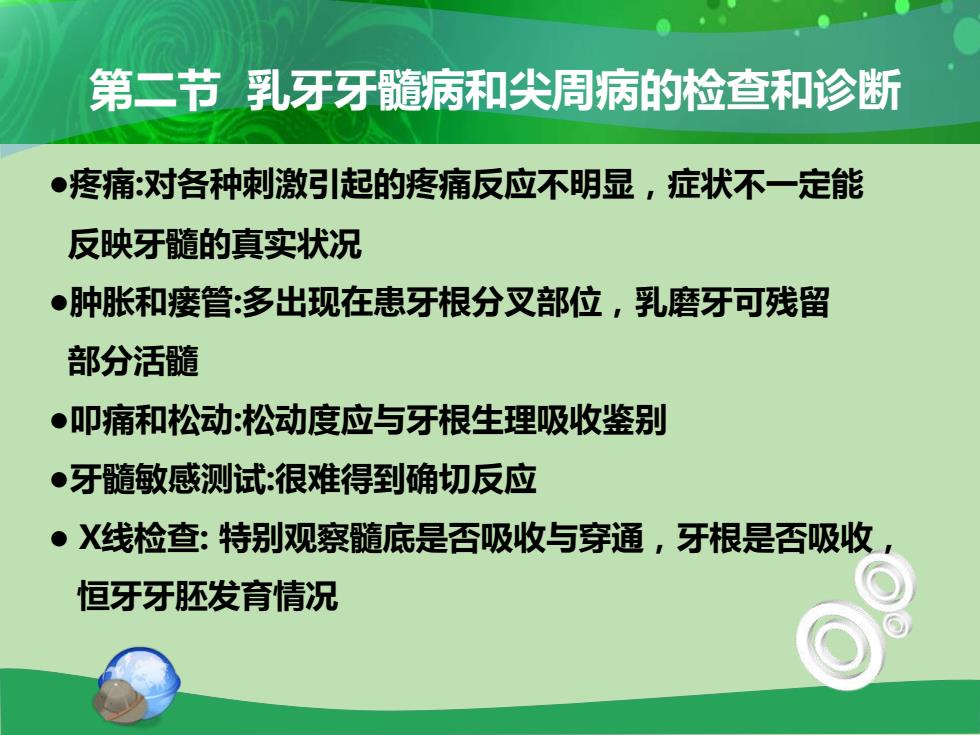 第二节 乳牙牙髓病和尖周病的检查和诊断

●疼痛:对各种刺激引起的疼痛反应不明显，症状不一定能反映牙髓的真实状况

●肿胀和瘘管:多出现在患牙根分叉部位，乳磨牙可残留部分活髓

●叩痛和松动:松动度应与牙根生理吸收鉴别

●牙髓敏感测试:很难得到确切反应

● X线检查: 特别观察髓底是否吸收与穿通，牙根是否吸收，恒牙牙胚发育情况